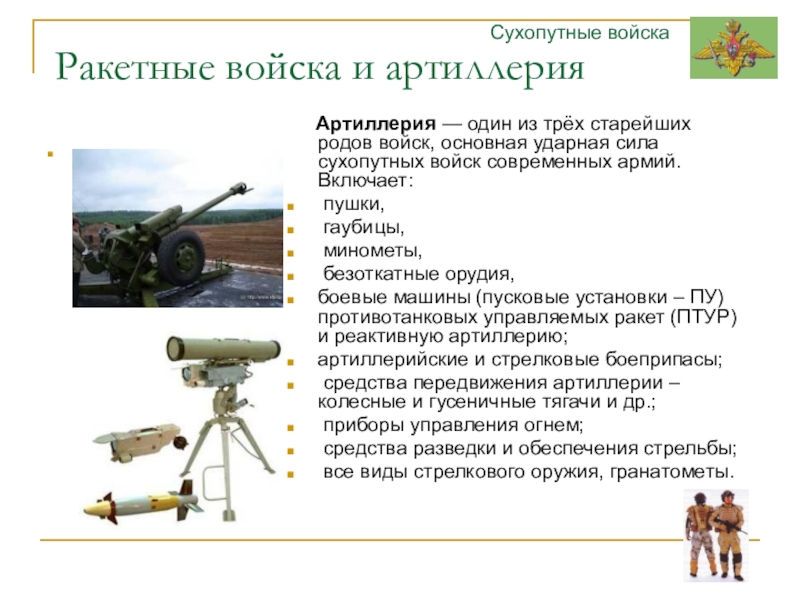 Сухопутные войска

Ракетные войска и артиллерия

Артиллерия — один из трёх старейших родов войск, основная ударная сила сухопутных войск современных армий. Включает:

пушки,

гаубицы,

минометы,

безоткатные орудия,

боевые машины (пусковые установки – ПУ) противотанковых управляемых ракет (ПТУР) и реактивную артиллерию;

артиллерийские и стрелковые боеприпасы;

средства передвижения артиллерии – колесные и гусеничные тягачи и др.;

приборы управления огнем;

средства разведки и обеспечения стрельбы;

все виды стрелкового оружия, гранатометы.